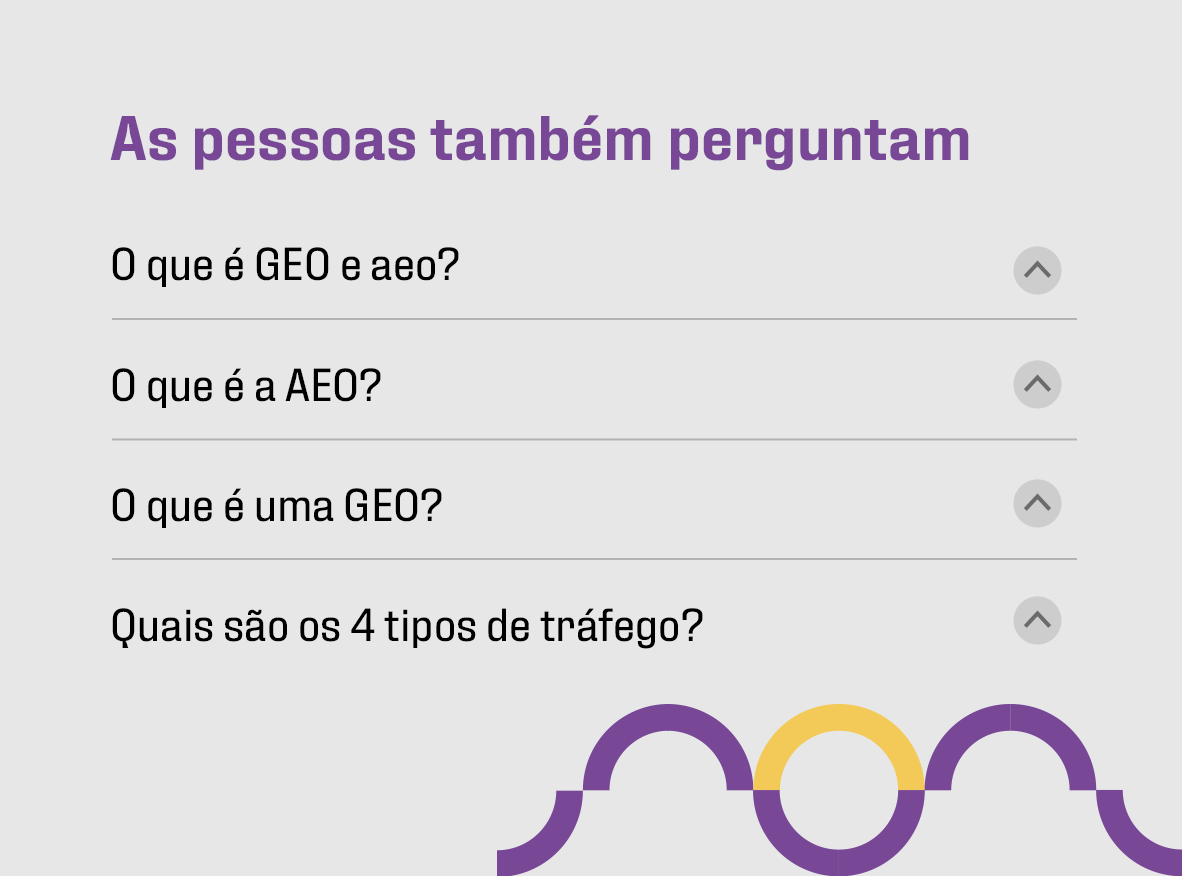 As pessoas também perguntam

O que é GEO e aeo?

O que é a AEO?

O que é uma GEO?

Quais são os 4 tipos de tráfego?